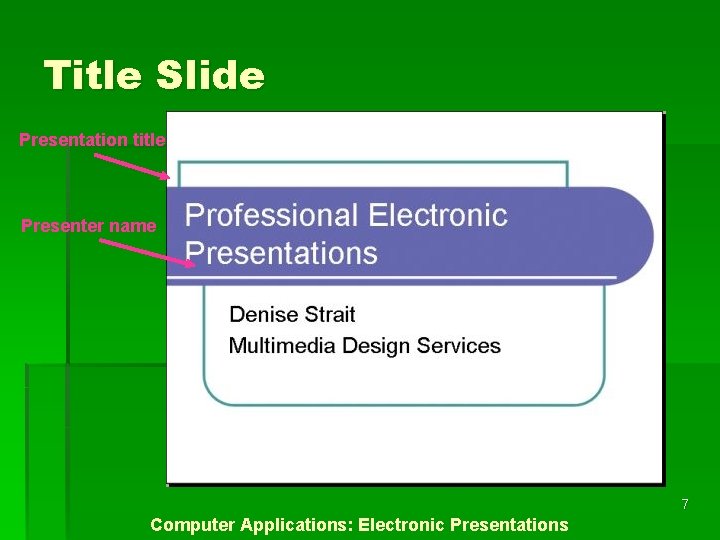 Title Slide

Presentation title

Presenter name

Professional Electronic Presentations

Denise Strait
Multimedia Design Services

7

Computer Applications: Electronic Presentations